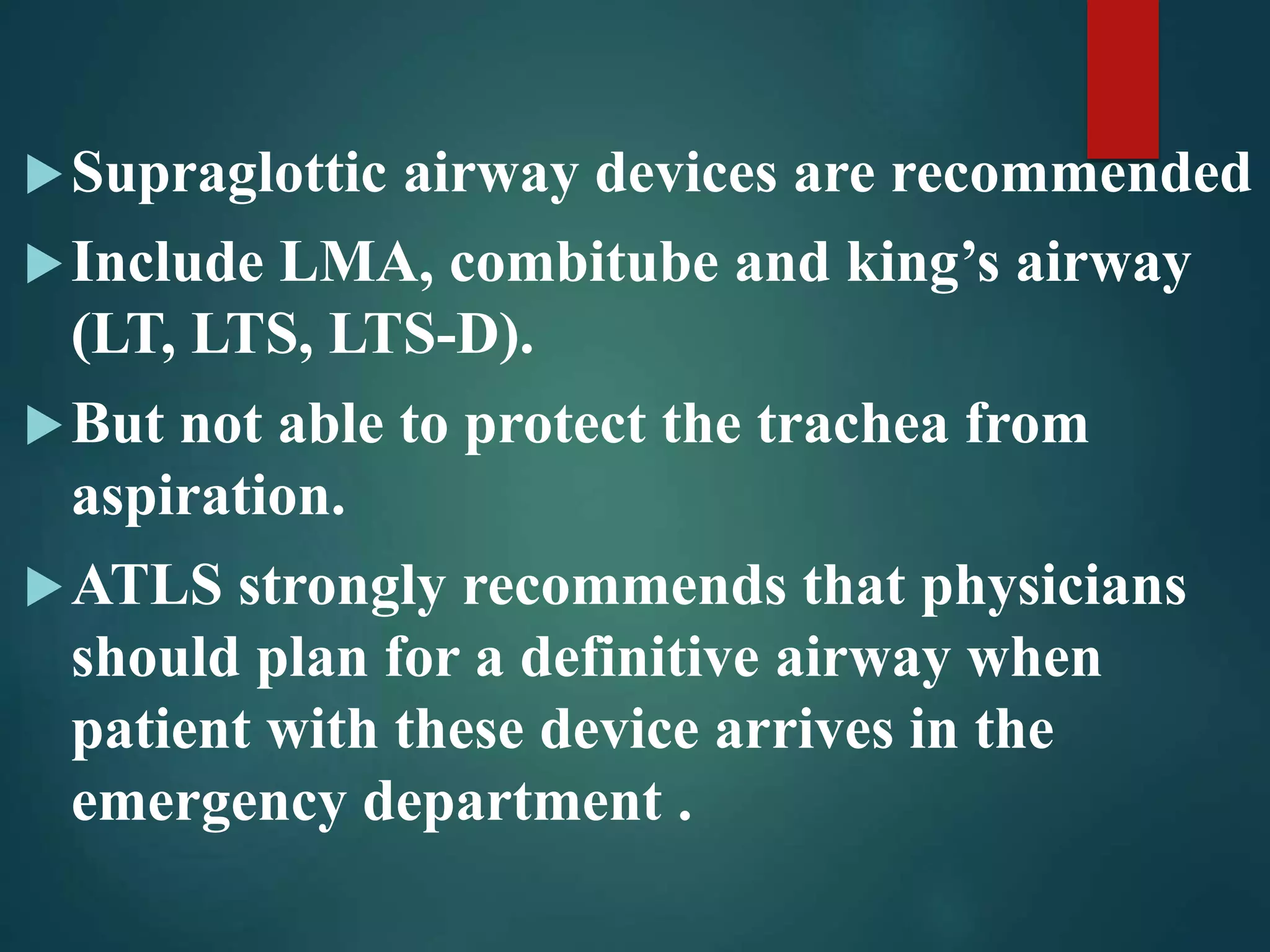 Supraglottic airway devices are recommended

Include LMA, combitube and king’s airway (LT, LTS, LTS-D).

But not able to protect the trachea from aspiration.

ATLS strongly recommends that physicians should plan for a definitive airway when patient with these device arrives in the emergency department .